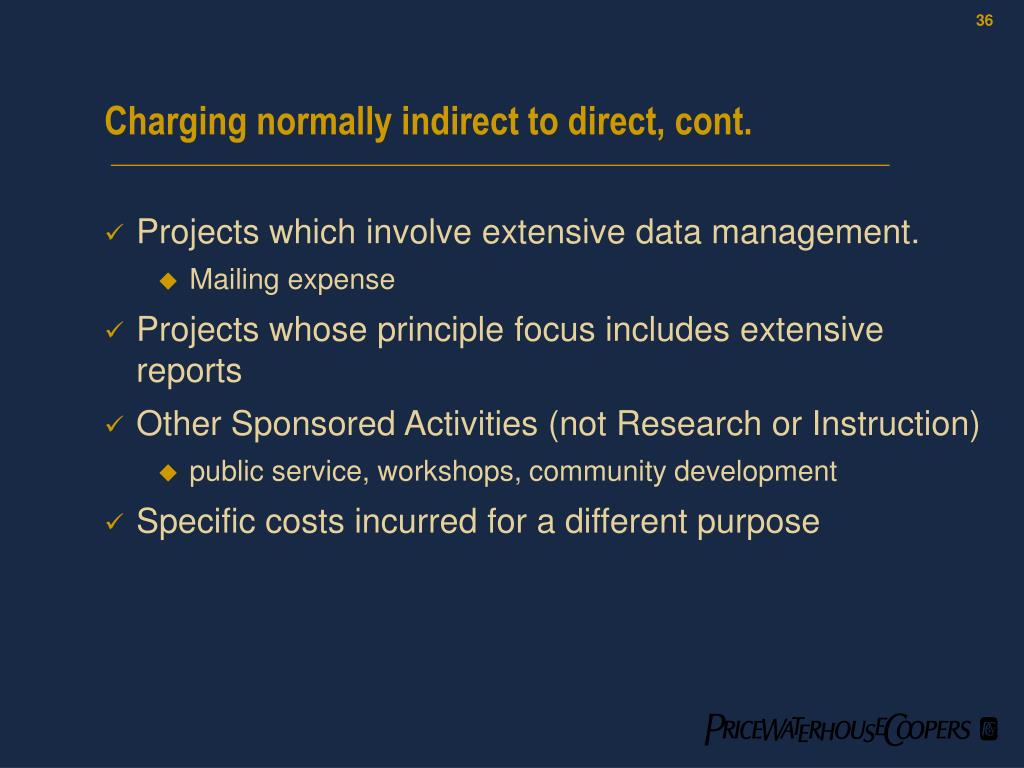 36

Charging normally indirect to direct, cont.

✓ Projects which involve extensive data management.

◆ Mailing expense

✓ Projects whose principle focus includes extensive reports

✓ Other Sponsored Activities (not Research or Instruction)

◆ public service, workshops, community development

✓ Specific costs incurred for a different purpose

PRICEWATERHOUSECOOPERS